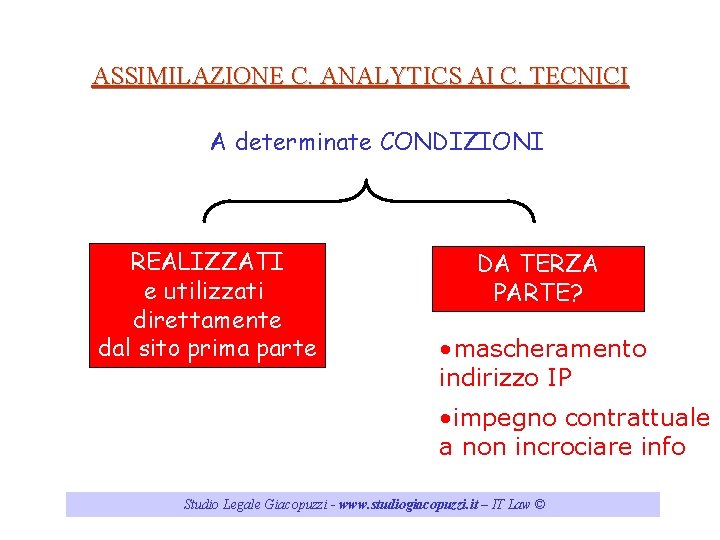 ASSIMILAZIONE C. ANALYTICS AI C. TECNICI

A determinate CONDIZIONI

REALIZZATI
e utilizzati
direttamente
dal sito prima parte

DA TERZA
PARTE?

• mascheramento indirizzo IP

• impegno contrattuale a non incrociare info

Studio Legale Giacopuzzi - www.studiogiacopuzzi.it – IT Law ©